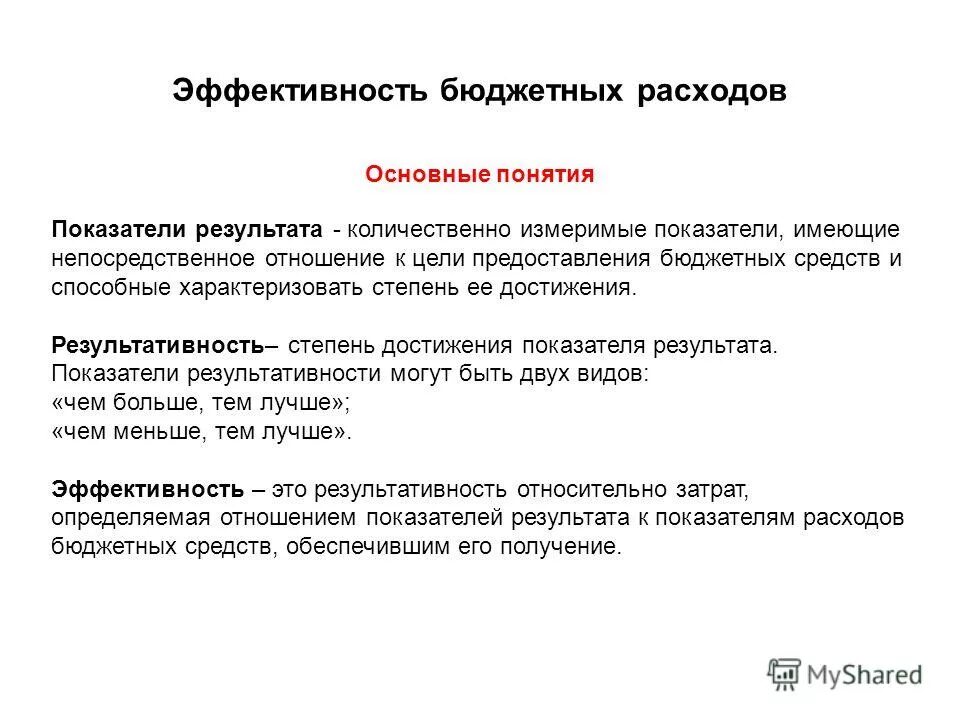 Эффективность бюджетных расходов

Основные понятия

Показатели результата - количественно измеримые показатели, имеющие непосредственное отношение к цели предоставления бюджетных средств и способные характеризовать степень ее достижения.

Результативность– степень достижения показателя результата.
Показатели результативности могут быть двух видов:
«чем больше, тем лучше»;
«чем меньше, тем лучше».

Эффективность – это результативность относительно затрат, определяемая отношением показателей результата к показателям расходов бюджетных средств, обеспечившим его получение.

MyShared